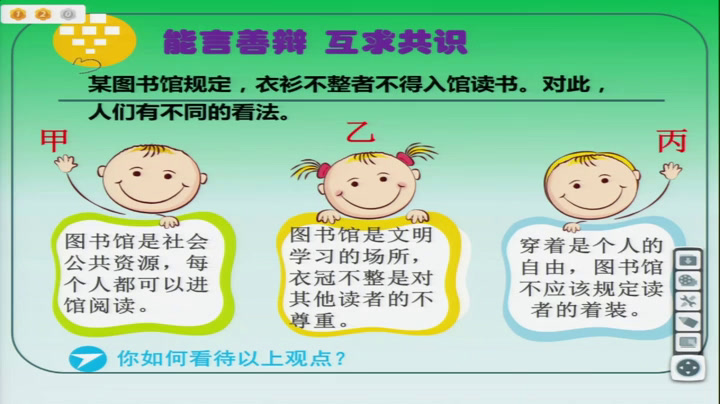 能言善辩 互求共识

某图书馆规定，衣衫不整者不得入馆读书。对此，人们有不同的看法。

甲

图书馆是社会公共资源，每个人都可以进馆阅读。

乙

图书馆是文明学习的场所，衣冠不整是对其他读者的不尊重。

丙

穿着是个人的自由，图书馆不应该规定读者的着装。

你如何看待以上观点？